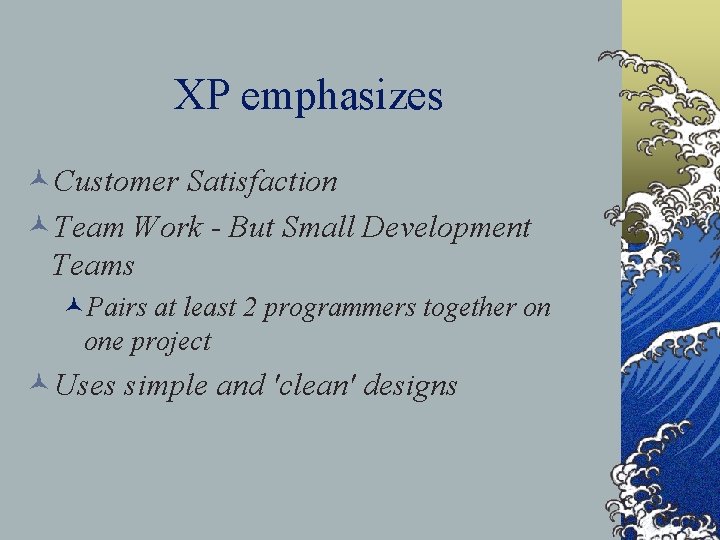 XP emphasizes

Customer Satisfaction

Team Work - But Small Development Teams

Pairs at least 2 programmers together on one project

Uses simple and 'clean' designs